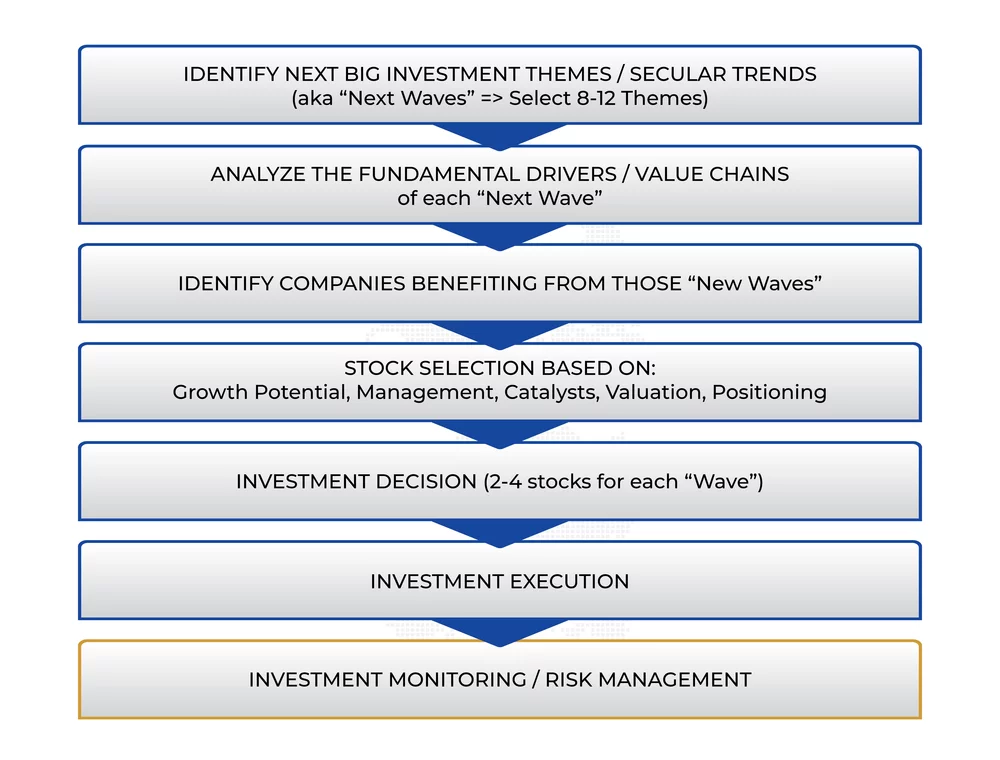 IDENTIFY NEXT BIG INVESTMENT THEMES / SECULAR TRENDS
(aka “Next Waves” => Select 8-12 Themes)

ANALYZE THE FUNDAMENTAL DRIVERS / VALUE CHAINS
of each “Next Wave”

IDENTIFY COMPANIES BENEFITING FROM THOSE “New Waves”

STOCK SELECTION BASED ON:
Growth Potential, Management, Catalysts, Valuation, Positioning

INVESTMENT DECISION (2-4 stocks for each “Wave”)

INVESTMENT EXECUTION

INVESTMENT MONITORING / RISK MANAGEMENT